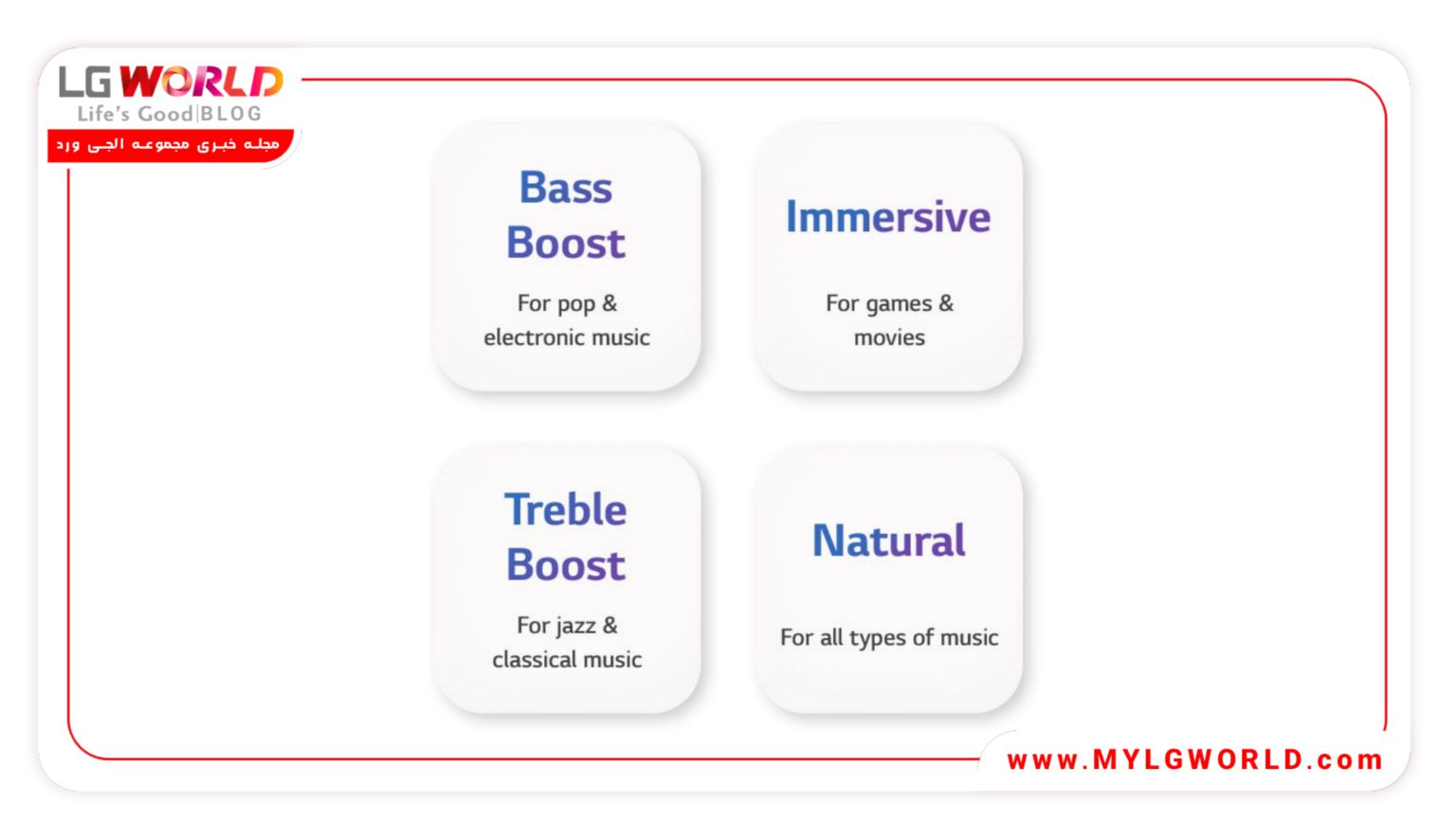 LG WORLD
Life's Good|BLOG
مجله خبری مجموعه الجی ورد

Bass Boost
For pop & electronic music

Immersive
For games & movies

Treble Boost
For jazz & classical music

Natural
For all types of music

www.MYLGWORLD.com